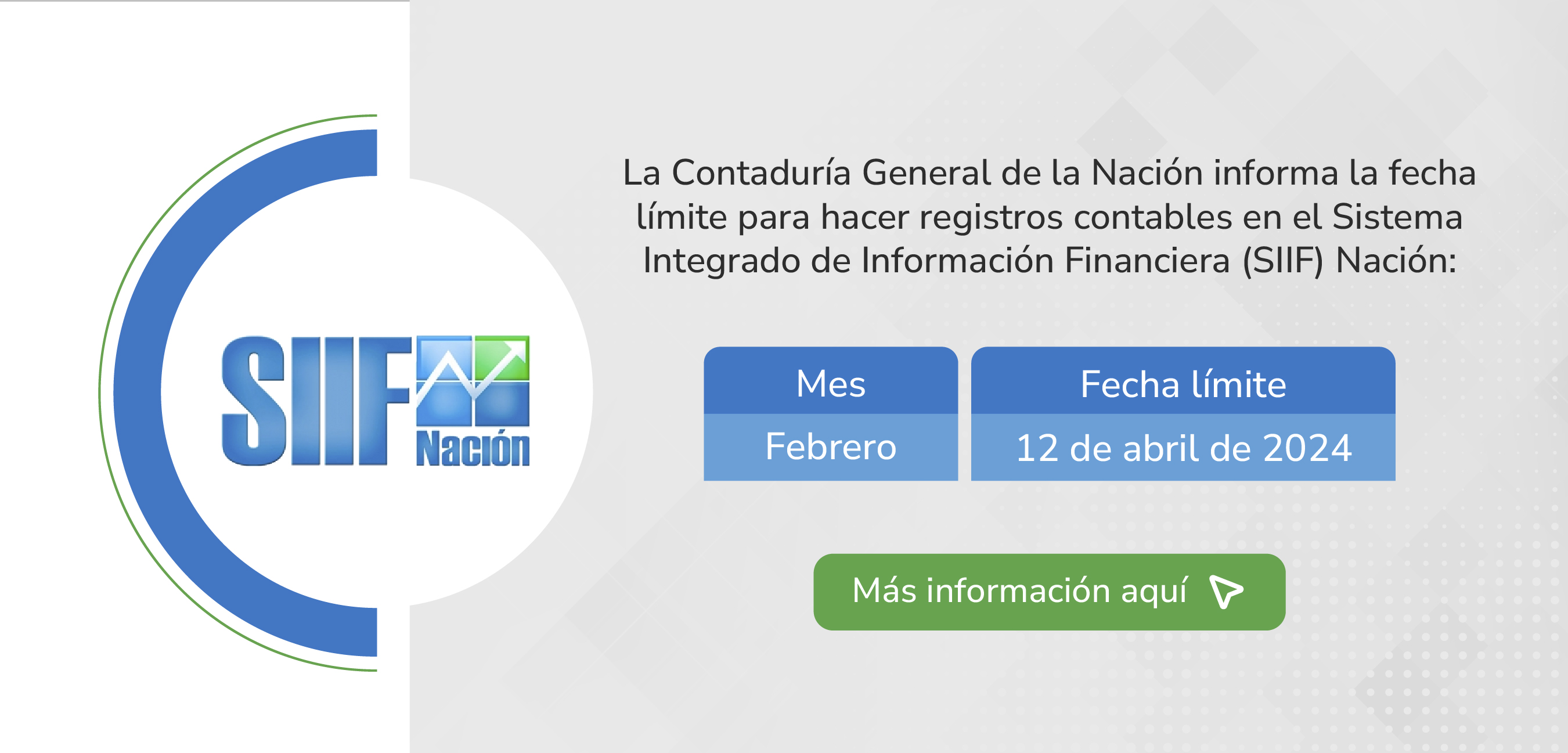 SIIF Nación

La Contaduría General de la Nación informa la fecha límite para hacer registros contables en el Sistema Integrado de Información Financiera (SIIF) Nación:

| Mes | Fecha límite |
|---|---|
| Febrero | 12 de abril de 2024 |

Más información aquí